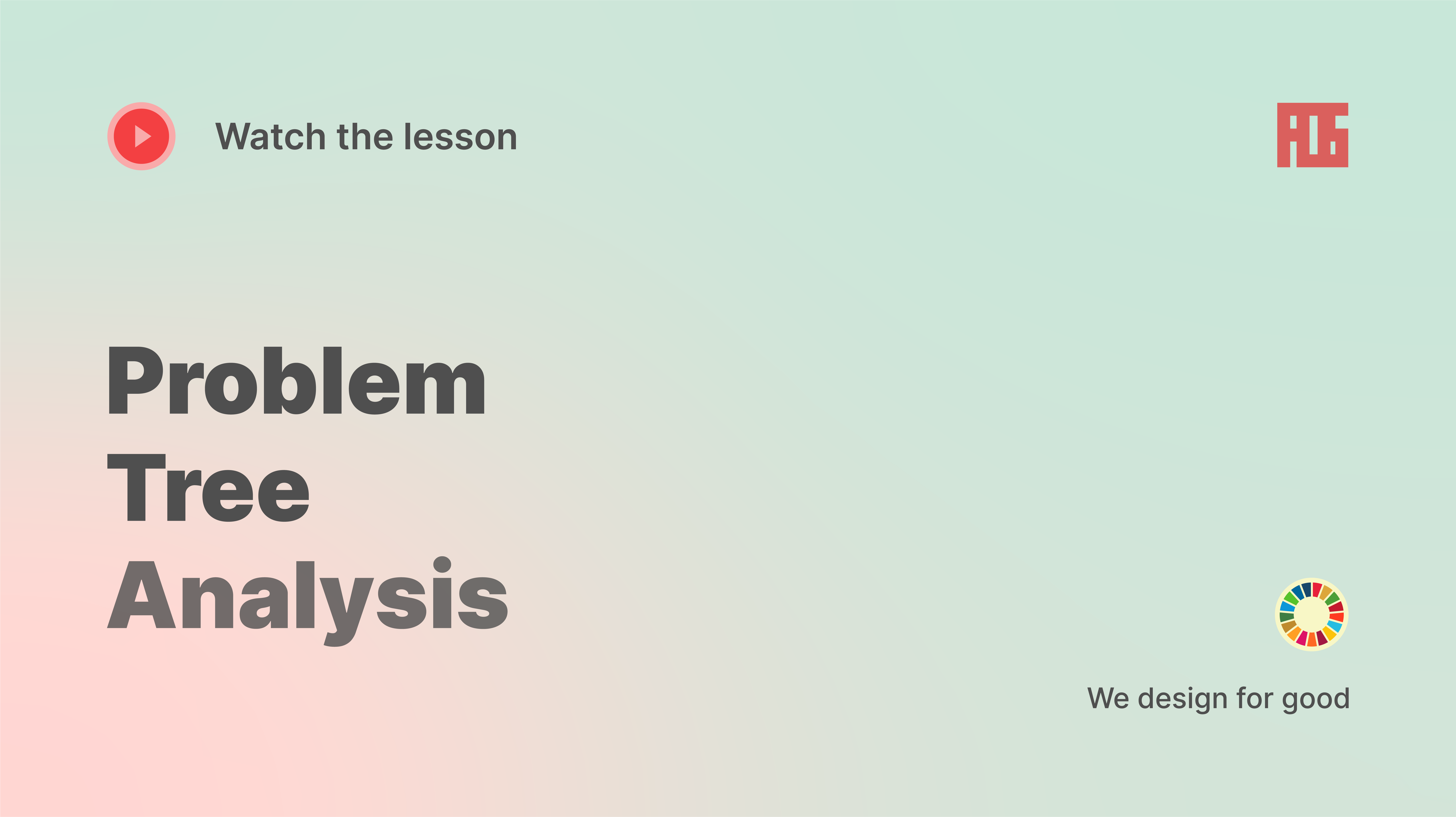 Watch the lesson

Problem
Tree
Analysis

We design for good